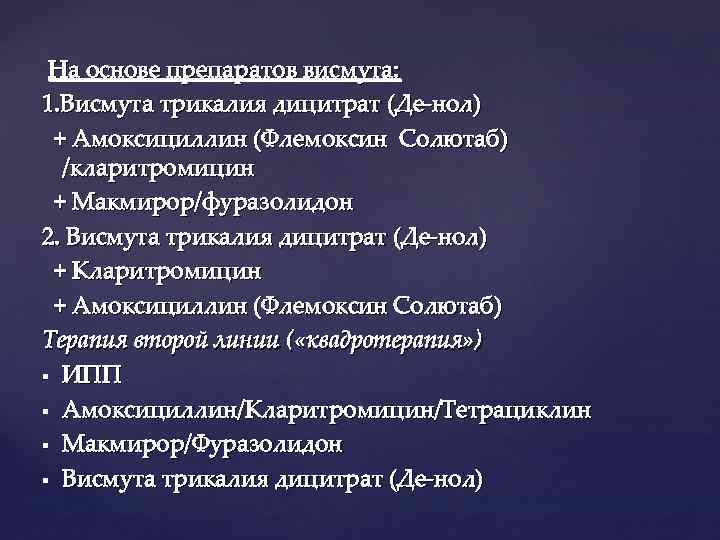 На основе препаратов висмута:
1.Висмута трикалия дицитрат (Де-нол)
+ Амоксициллин (Флемоксин Солютаб) /кларитромицин
+ Макмирор/фуразолидон
2. Висмута трикалия дицитрат (Де-нол)
+ Кларитромицин
+ Амоксициллин (Флемоксин Солютаб)
Терапия второй линии («квадротерапия»)
▪ ИПП
▪ Амоксициллин/Кларитромицин/Тетрациклин
▪ Макмирор/Фуразолидон
▪ Висмута трикалия дицитрат (Де-нол)